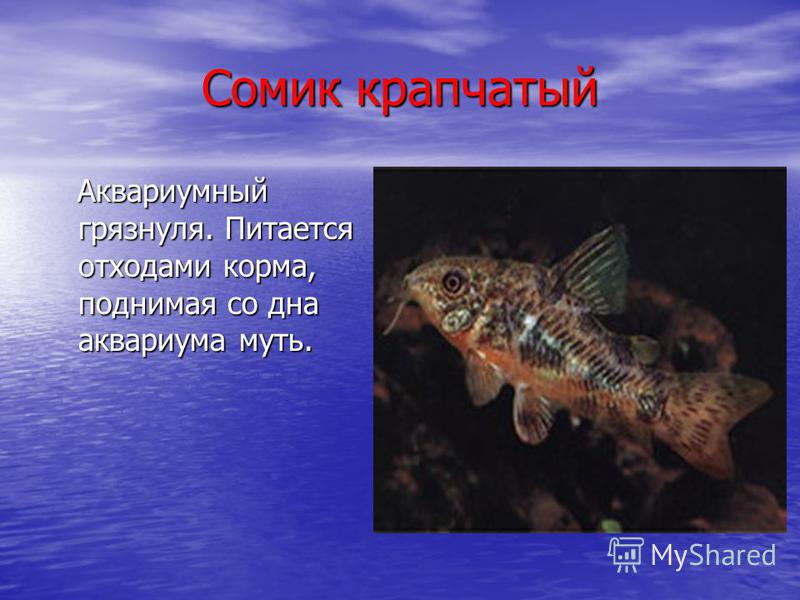 Сомик крапчатый

Аквариумный грязнуля. Питается отходами корма, поднимая со дна аквариума муть.

MyShared